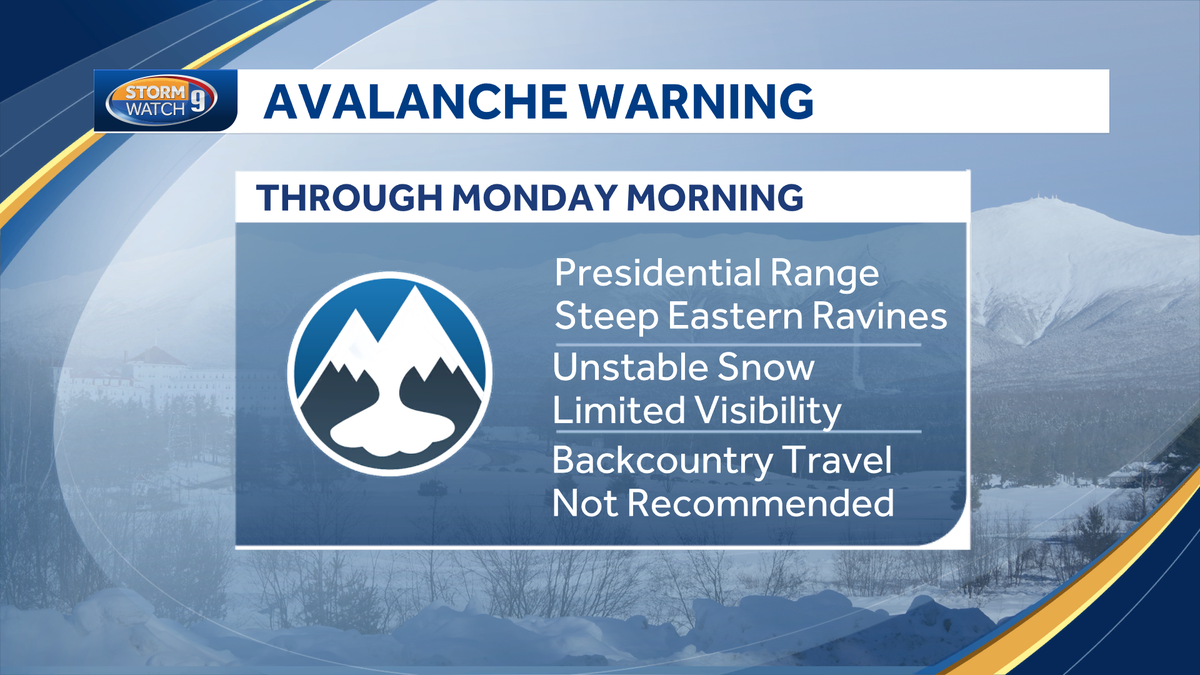 STORM WATCH 9

AVALANCHE WARNING

THROUGH MONDAY MORNING

Presidential Range
Steep Eastern Ravines

Unstable Snow
Limited Visibility

Backcountry Travel
Not Recommended